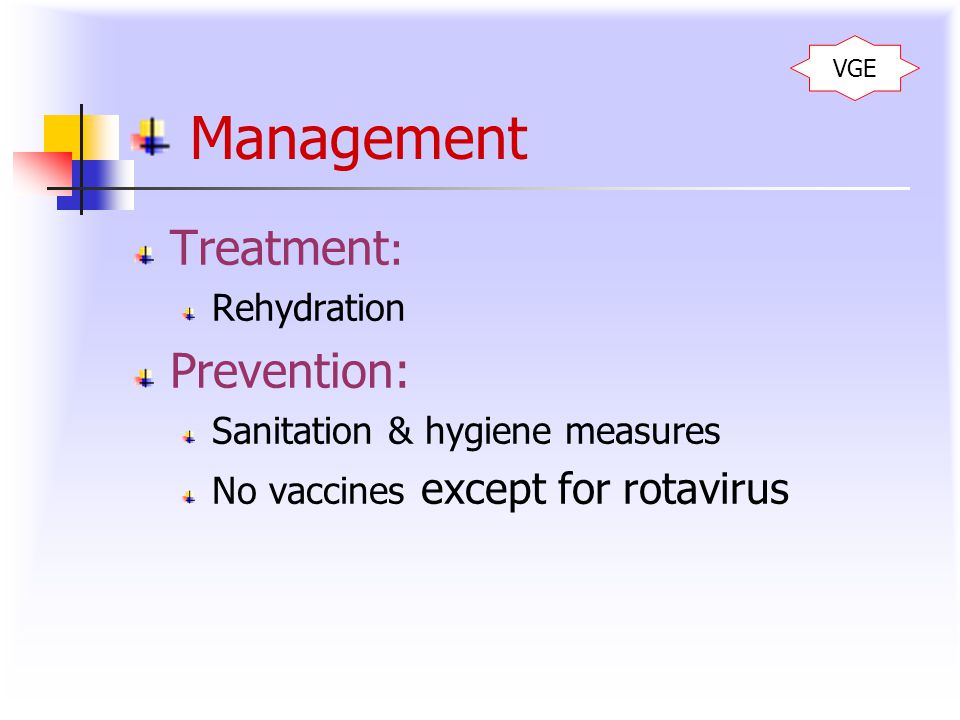 VGE

Management

Treatment:

Rehydration

Prevention:

Sanitation & hygiene measures

No vaccines except for rotavirus